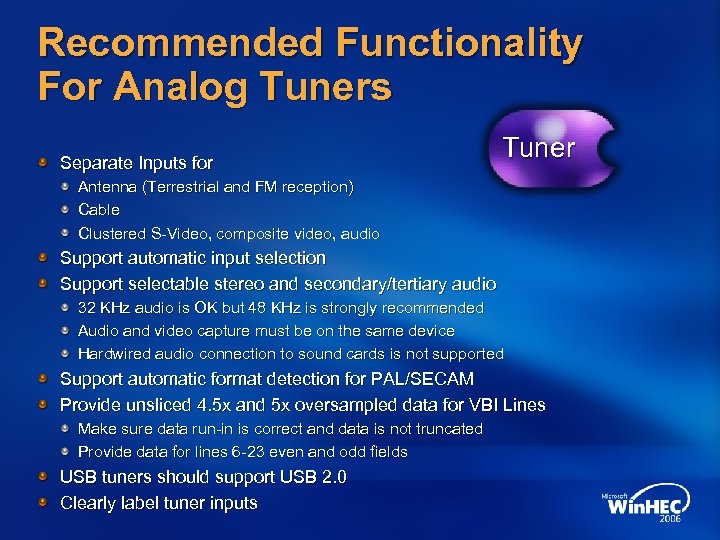 Recommended Functionality For Analog Tuners

Tuner

Separate Inputs for

Antenna (Terrestrial and FM reception)

Cable

Clustered S-Video, composite video, audio

Support automatic input selection

Support selectable stereo and secondary/tertiary audio

32 KHz audio is OK but 48 KHz is strongly recommended

Audio and video capture must be on the same device

Hardwired audio connection to sound cards is not supported

Support automatic format detection for PAL/SECAM

Provide unsliced 4.5x and 5x oversampled data for VBI Lines

Make sure data run-in is correct and data is not truncated

Provide data for lines 6-23 even and odd fields

USB tuners should support USB 2.0

Clearly label tuner inputs

Microsoft WinHEC 2006